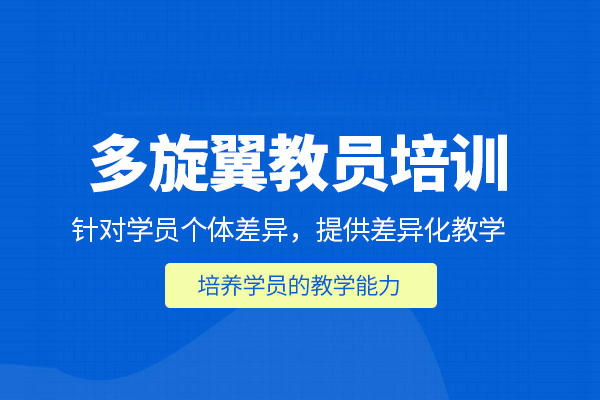 多旋翼教员培训

针对学员个体差异，提供差异化教学

培养学员的教学能力